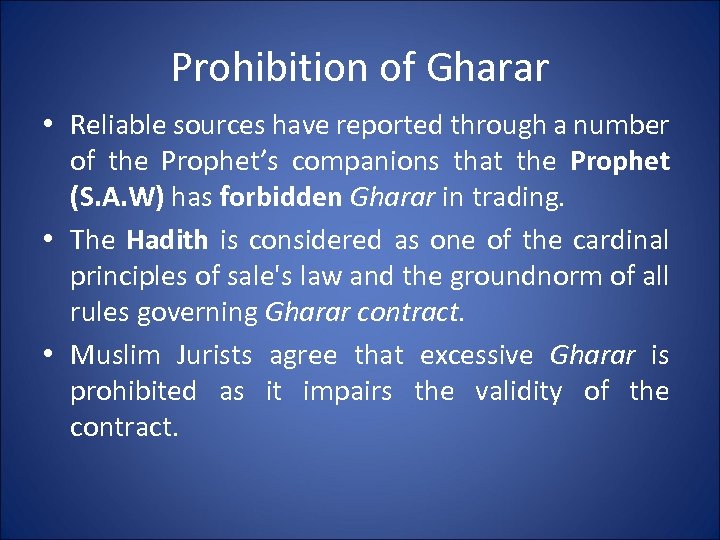 Prohibition of Gharar

• Reliable sources have reported through a number of the Prophet's companions that the Prophet (S.A.W) has forbidden Gharar in trading.

• The Hadith is considered as one of the cardinal principles of sale's law and the groundnorm of all rules governing Gharar contract.

• Muslim Jurists agree that excessive Gharar is prohibited as it impairs the validity of the contract.